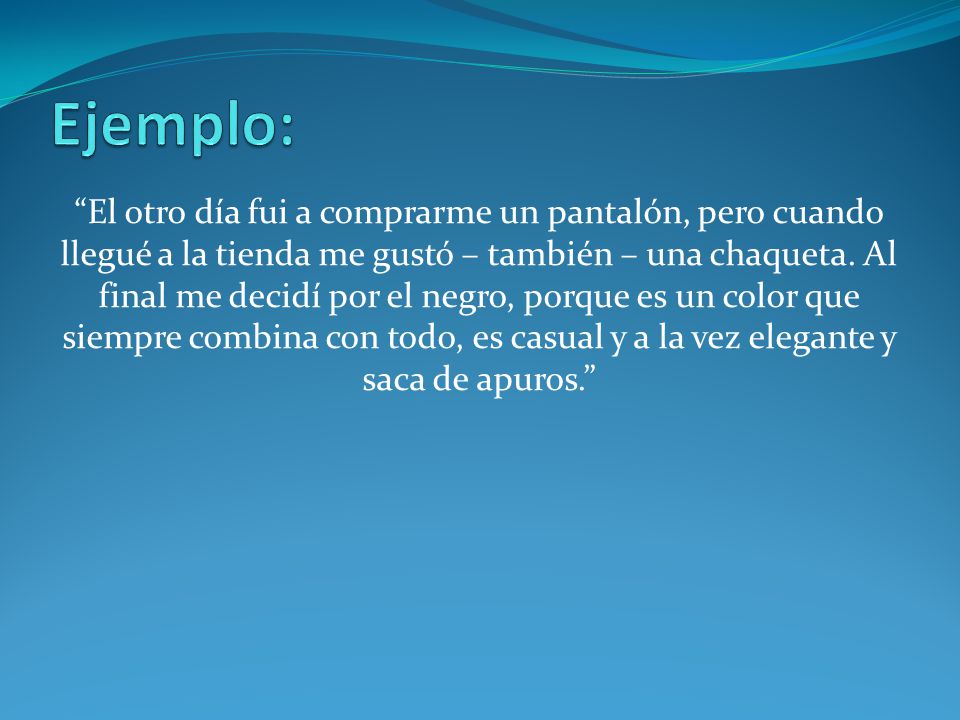 Ejemplo:

“El otro día fui a comprarme un pantalón, pero cuando llegué a la tienda me gustó – también – una chaqueta. Al final me decidí por el negro, porque es un color que siempre combina con todo, es casual y a la vez elegante y saca de apuros.”